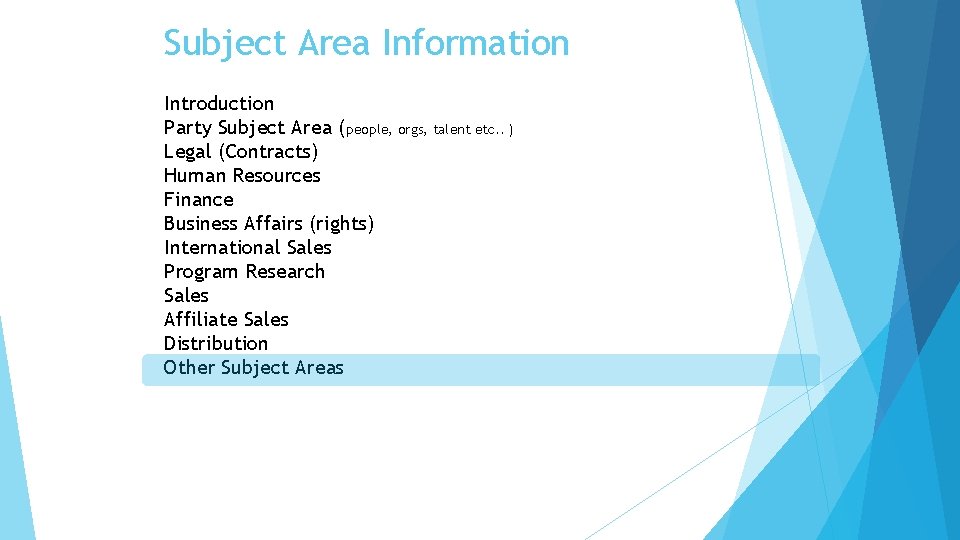 Subject Area Information

Introduction
Party Subject Area (people, orgs, talent etc.. )
Legal (Contracts)
Human Resources
Finance
Business Affairs (rights)
International Sales
Program Research
Sales
Affiliate Sales
Distribution
Other Subject Areas